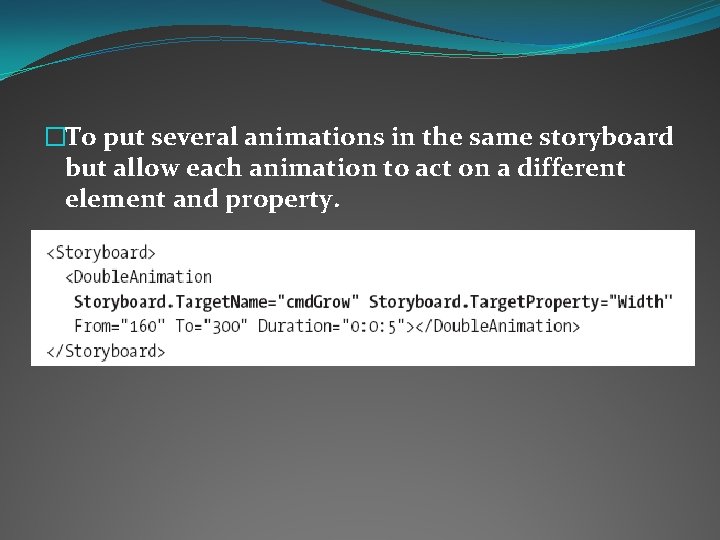 □To put several animations in the same storyboard but allow each animation to act on a different element and property.

<Storyboard>
  <DoubleAnimation
   Storyboard.TargetName="cmdGrow" Storyboard.TargetProperty="Width"
   From="160" To="300" Duration="0:0:5"></DoubleAnimation>
</Storyboard>